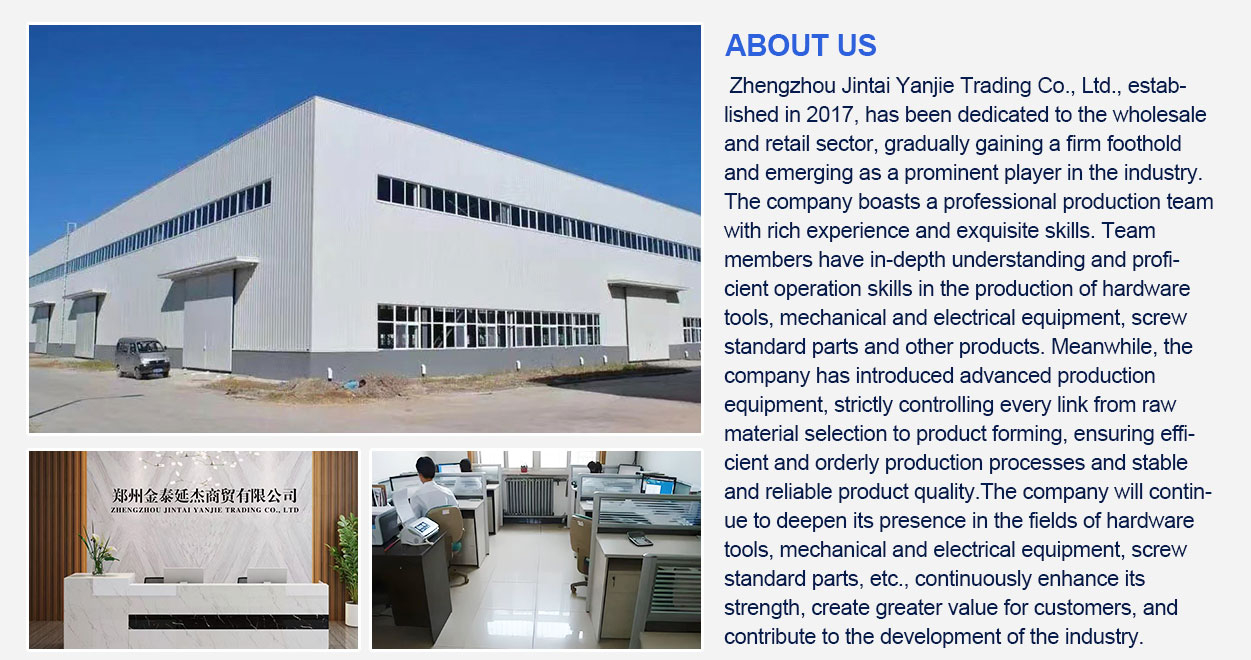 郑州金泰延杰商贸有限公司
ZHENGZHOU JINTAI YANJIE TRADING CO., LTD

ABOUT US

Zhengzhou Jintai Yanjie Trading Co., Ltd., established in 2017, has been dedicated to the wholesale and retail sector, gradually gaining a firm foothold and emerging as a prominent player in the industry. The company boasts a professional production team with rich experience and exquisite skills. Team members have in-depth understanding and proficient operation skills in the production of hardware tools, mechanical and electrical equipment, screw standard parts and other products. Meanwhile, the company has introduced advanced production equipment, strictly controlling every link from raw material selection to product forming, ensuring efficient and orderly production processes and stable and reliable product quality.The company will continue to deepen its presence in the fields of hardware tools, mechanical and electrical equipment, screw standard parts, etc., continuously enhance its strength, create greater value for customers, and contribute to the development of the industry.